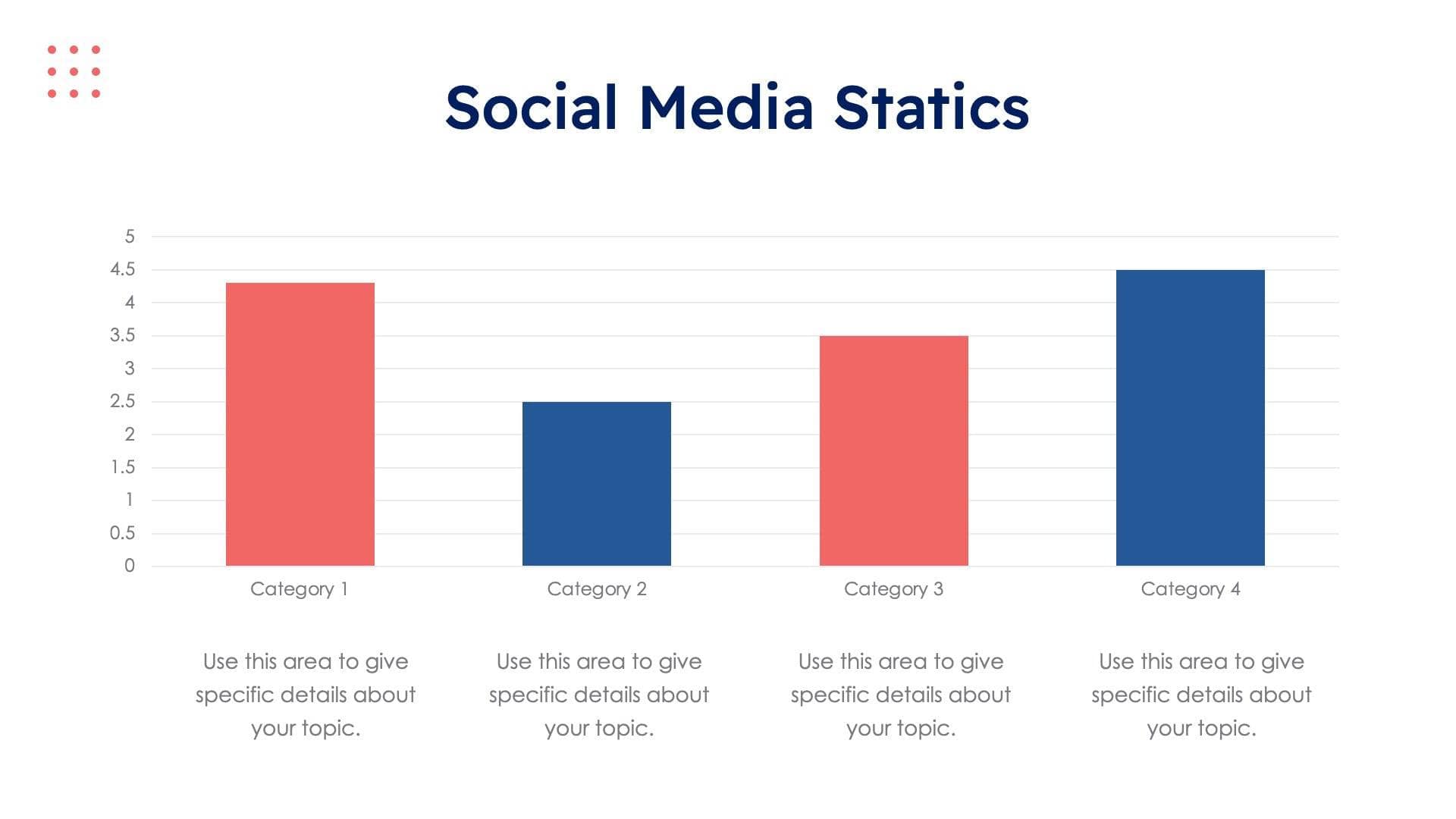 Social Media Statics

5
4.5
4
3.5
3
2.5
2
1.5
1
0.5
0

Category 1
Category 2
Category 3
Category 4

Use this area to give specific details about your topic.

Use this area to give specific details about your topic.

Use this area to give specific details about your topic.

Use this area to give specific details about your topic.